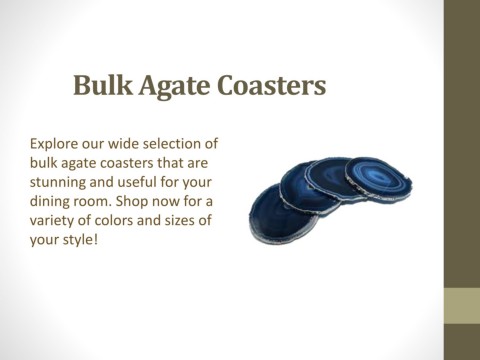 Bulk Agate Coasters

Explore our wide selection of bulk agate coasters that are stunning and useful for your dining room. Shop now for a variety of colors and sizes of your style!